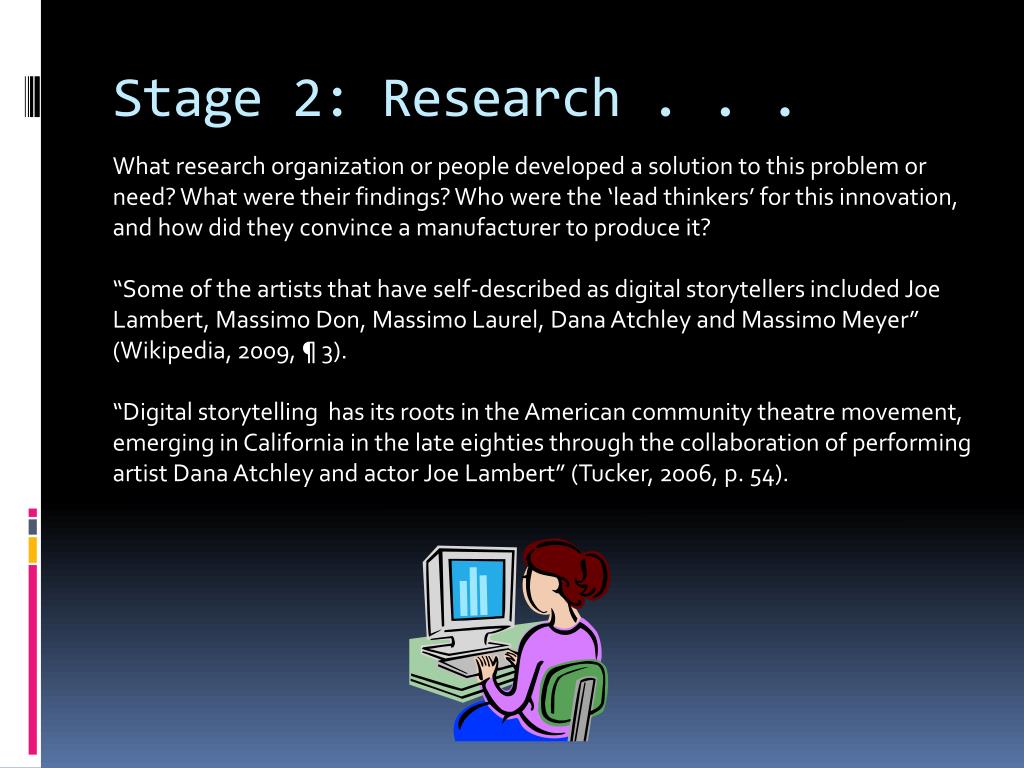 Stage 2: Research . . .

What research organization or people developed a solution to this problem or need? What were their findings? Who were the ‘lead thinkers’ for this innovation, and how did they convince a manufacturer to produce it?

“Some of the artists that have self-described as digital storytellers included Joe Lambert, Massimo Don, Massimo Laurel, Dana Atchley and Massimo Meyer” (Wikipedia, 2009, ¶ 3).

“Digital storytelling  has its roots in the American community theatre movement, emerging in California in the late eighties through the collaboration of performing artist Dana Atchley and actor Joe Lambert” (Tucker, 2006, p. 54).